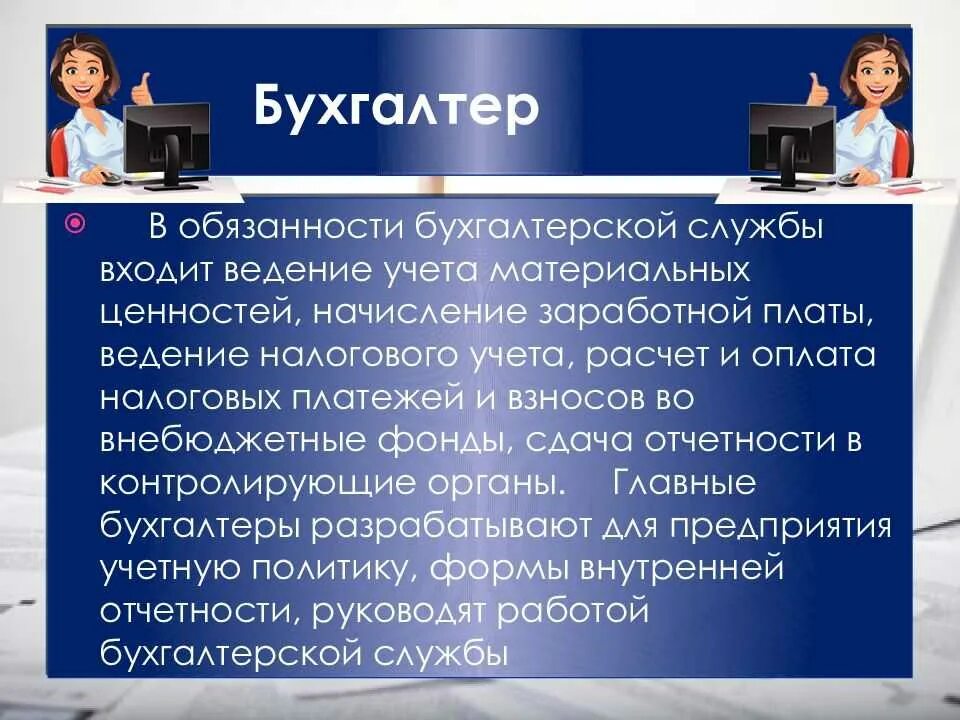 Бухгалтер

В обязанности бухгалтерской службы входит ведение учета материальных ценностей, начисление заработной платы, ведение налогового учета, расчет и оплата налоговых платежей и взносов во внебюджетные фонды, сдача отчетности в контролирующие органы. Главные бухгалтеры разрабатывают для предприятия учетную политику, формы внутренней отчетности, руководят работой бухгалтерской службы